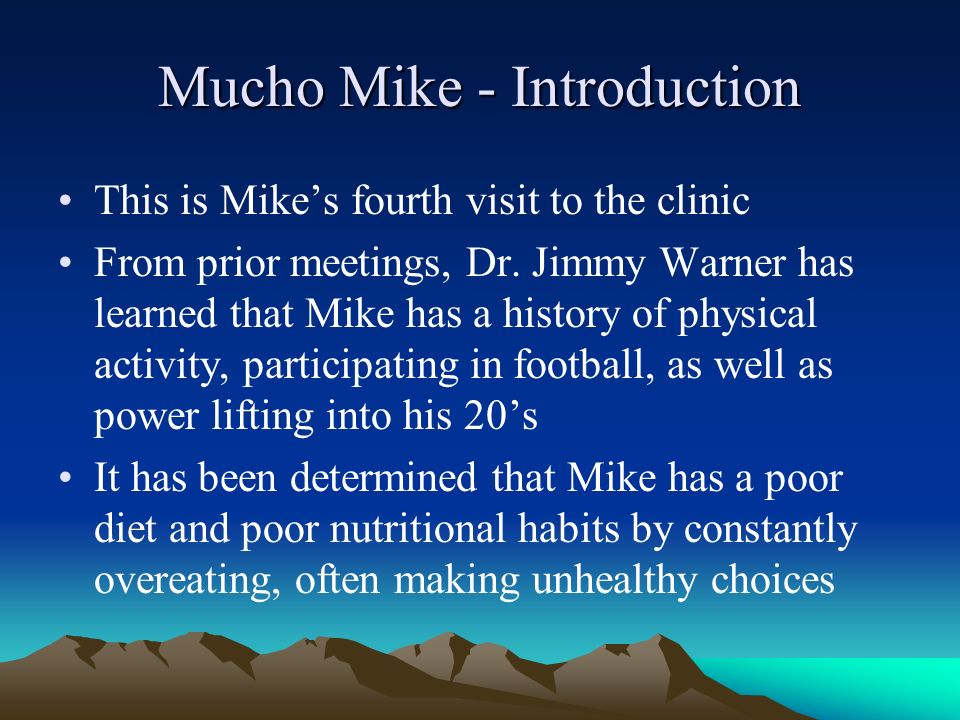 Mucho Mike - Introduction

• This is Mike’s fourth visit to the clinic

• From prior meetings, Dr. Jimmy Warner has learned that Mike has a history of physical activity, participating in football, as well as power lifting into his 20’s

• It has been determined that Mike has a poor diet and poor nutritional habits by constantly overeating, often making unhealthy choices